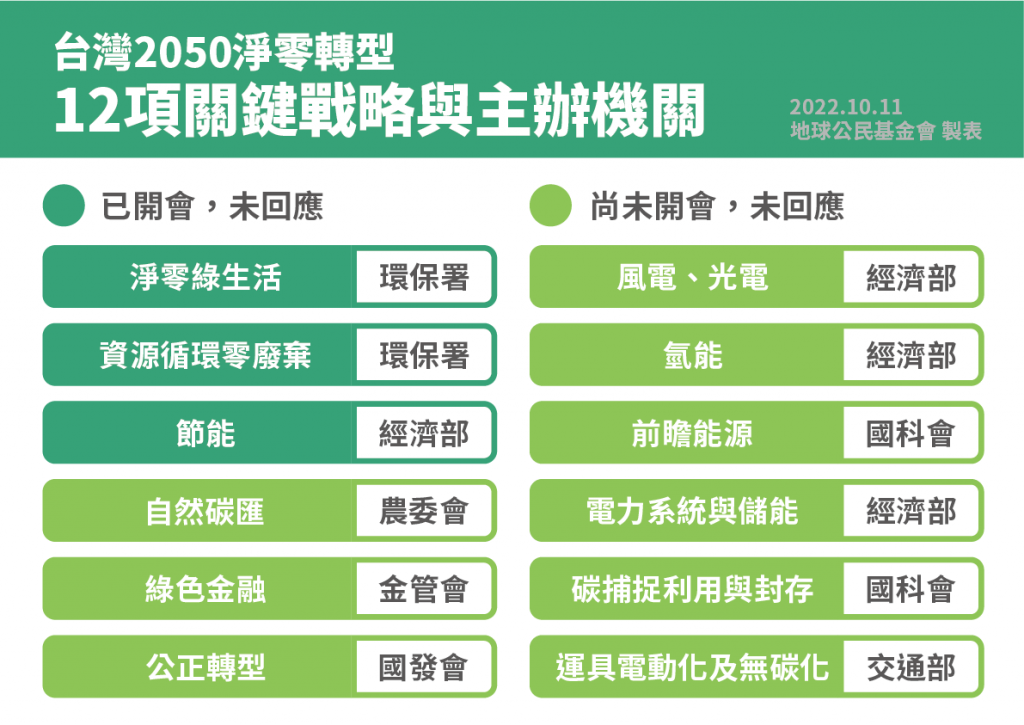 台灣2050淨零轉型
12項關鍵戰略與主辦機關

2022.10.11
地球公民基金會 製表

已開會，未回應

| 淨零綠生活 | 環保署 |
|---|---|
| 資源循環零廢棄 | 環保署 |
| 節能 | 經濟部 |
| 自然碳匯 | 農委會 |
| 綠色金融 | 金管會 |
| 公正轉型 | 國發會 |

尚未開會，未回應

| 風電、光電 | 經濟部 |
|---|---|
| 氫能 | 經濟部 |
| 前瞻能源 | 國科會 |
| 電力系統與儲能 | 經濟部 |
| 碳捕捉利用與封存 | 國科會 |
| 運具電動化及無碳化 | 交通部 |